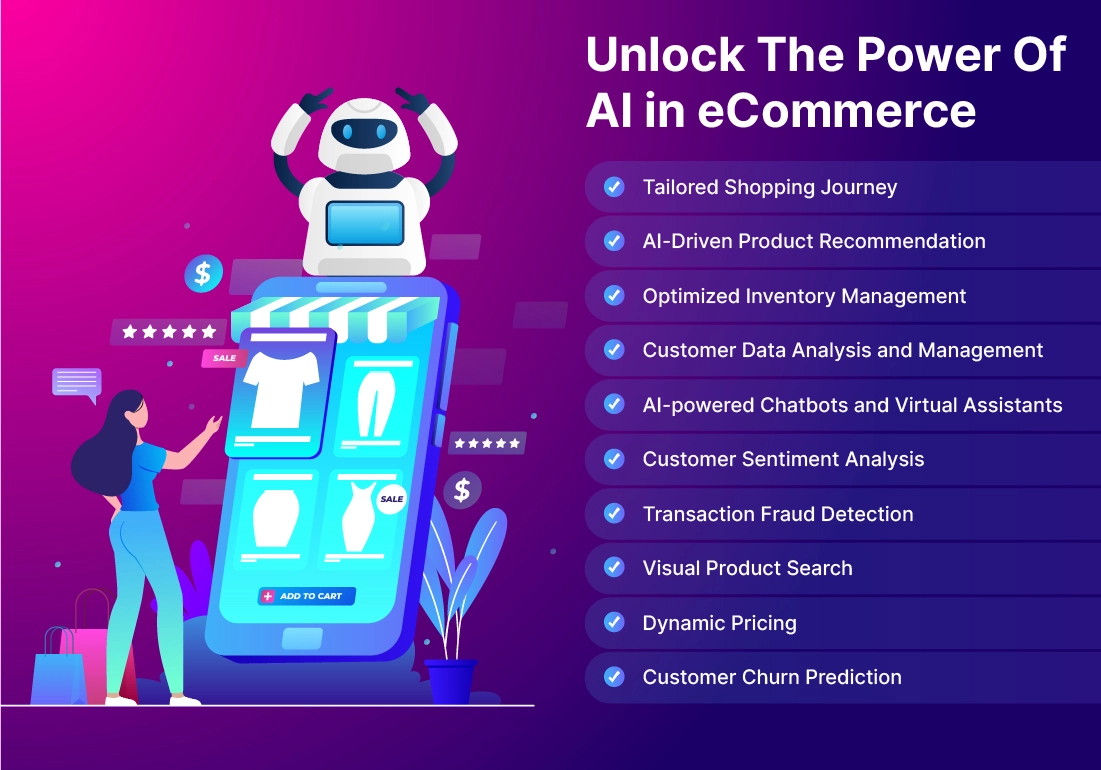 Unlock The Power Of AI in eCommerce

Tailored Shopping Journey

AI-Driven Product Recommendation

Optimized Inventory Management

Customer Data Analysis and Management

AI-powered Chatbots and Virtual Assistants

Customer Sentiment Analysis

Transaction Fraud Detection

Visual Product Search

Dynamic Pricing

Customer Churn Prediction

$

SALE

SALE

$

ADD TO CART